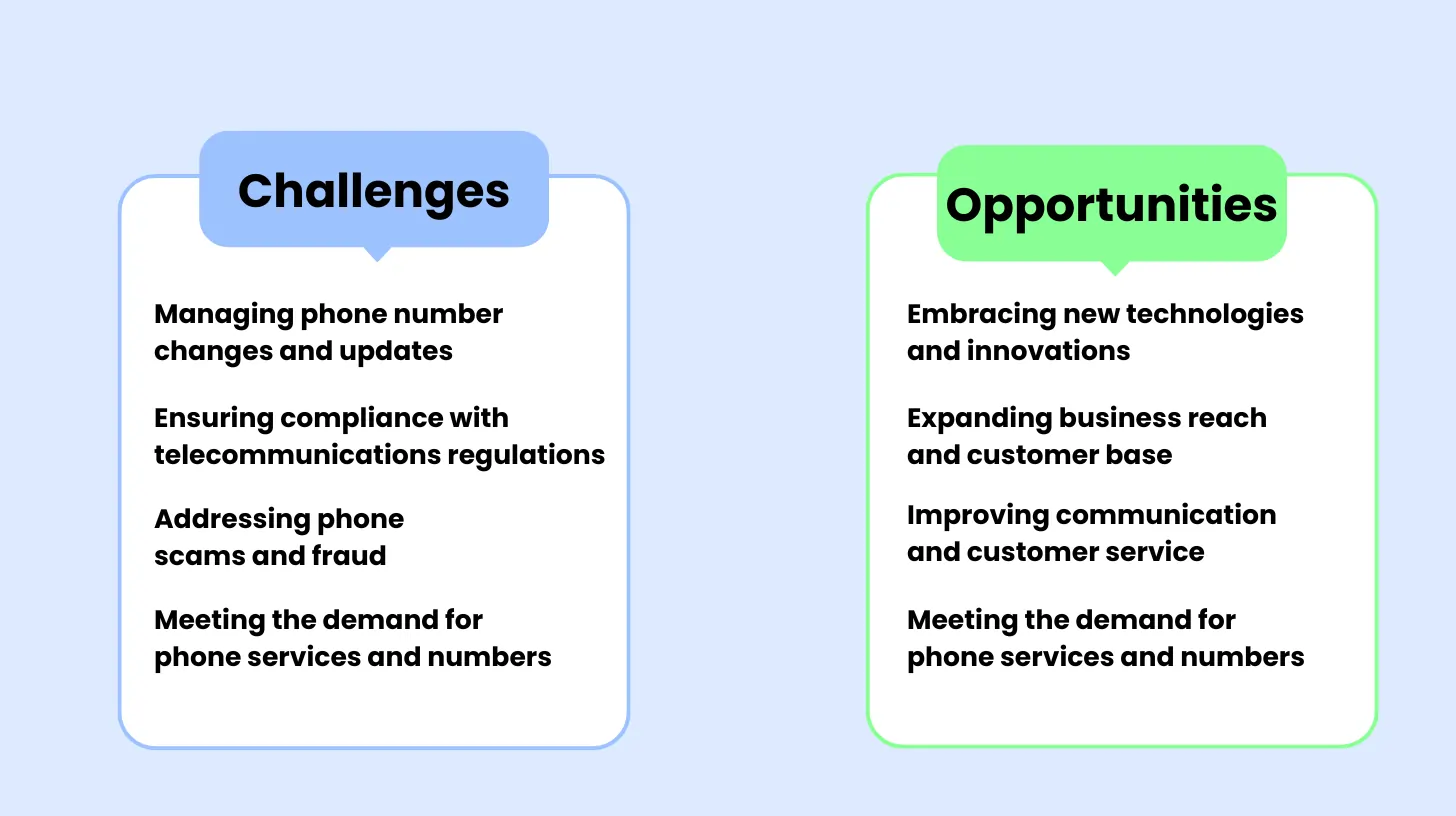 Challenges

Managing phone number changes and updates

Ensuring compliance with telecommunications regulations

Addressing phone scams and fraud

Meeting the demand for phone services and numbers

Opportunities

Embracing new technologies and innovations

Expanding business reach and customer base

Improving communication and customer service

Meeting the demand for phone services and numbers